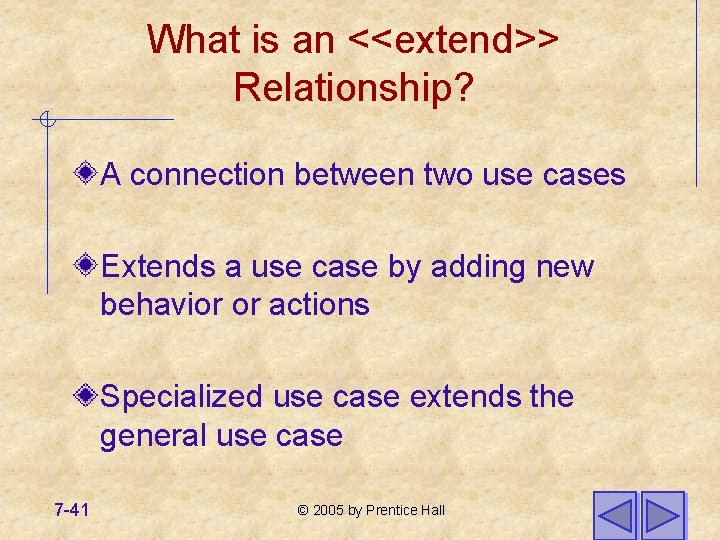 What is an <<extend>> Relationship?

A connection between two use cases

Extends a use case by adding new behavior or actions

Specialized use case extends the general use case

7-41

© 2005 by Prentice Hall